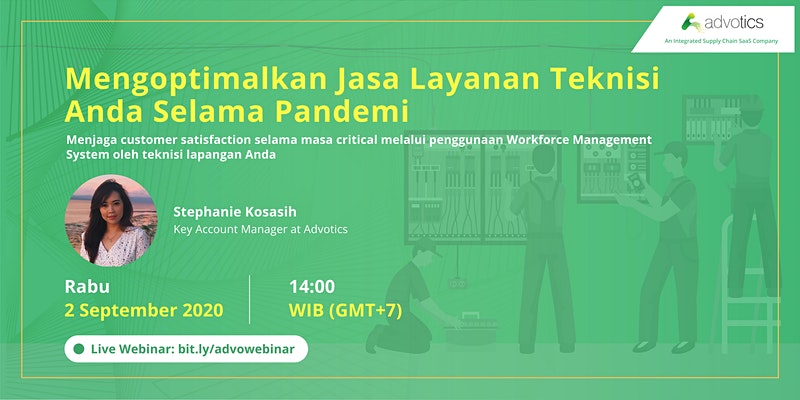 advotics
An Integrated Supply Chain SaaS Company

Mengoptimalkan Jasa Layanan Teknisi Anda Selama Pandemi

Menjaga customer satisfaction selama masa critical melalui penggunaan Workforce Management System oleh teknisi lapangan Anda

Stephanie Kosasih
Key Account Manager at Advotics

Rabu
2 September 2020

14:00
WIB (GMT+7)

Live Webinar: bit.ly/advowebinar